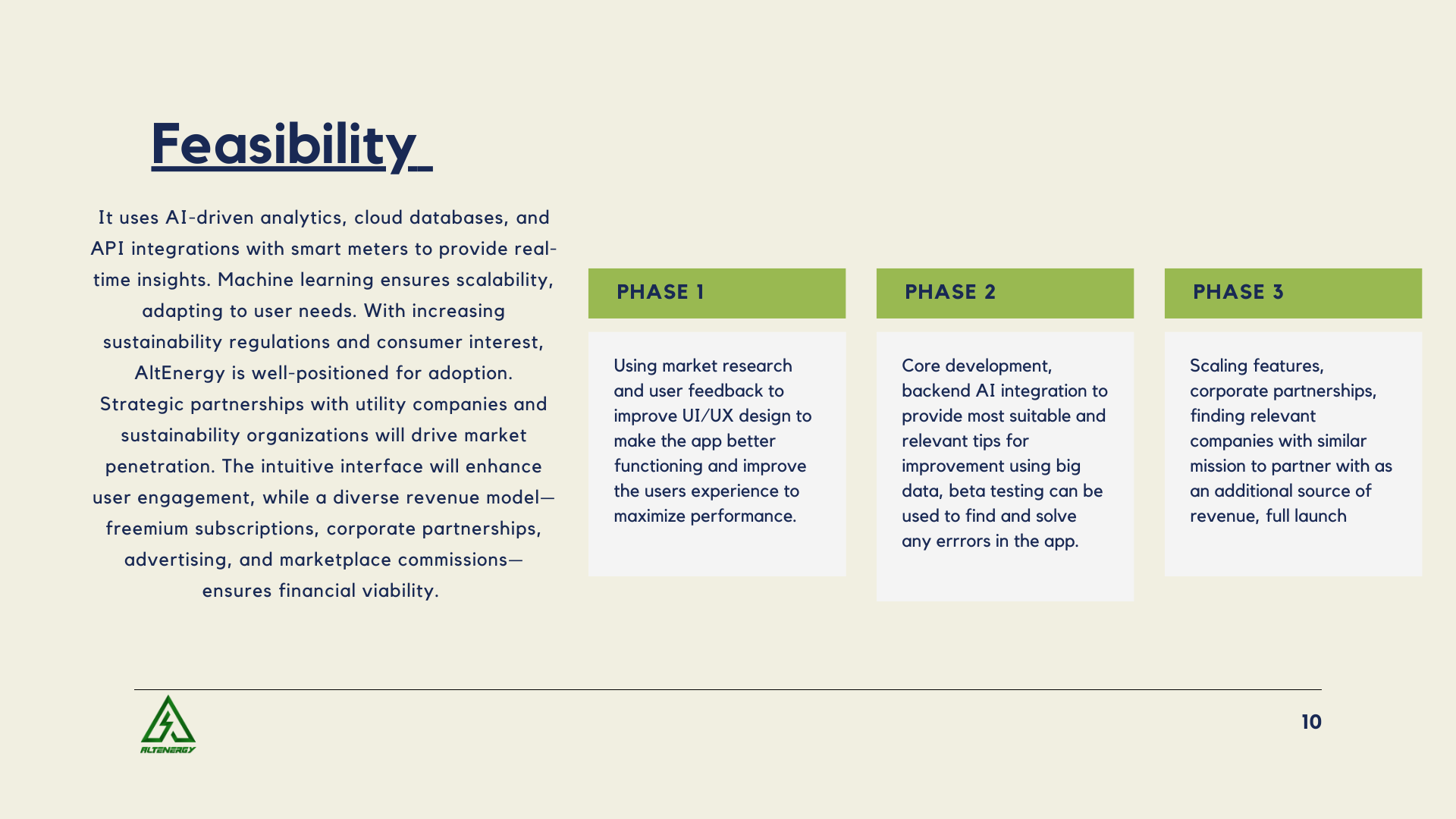 Feasibility

It uses AI-driven analytics, cloud databases, and API integrations with smart meters to provide real-time insights. Machine learning ensures scalability, adapting to user needs. With increasing sustainability regulations and consumer interest, AltEnergy is well-positioned for adoption. Strategic partnerships with utility companies and sustainability organizations will drive market penetration. The intuitive interface will enhance user engagement, while a diverse revenue model—freemium subscriptions, corporate partnerships, advertising, and marketplace commissions—ensures financial viability.

PHASE 1

Using market research and user feedback to improve UI/UX design to make the app better functioning and improve the users experience to maximize performance.

PHASE 2

Core development, backend AI integration to provide most suitable and relevant tips for improvement using big data, beta testing can be used to find and solve any errrors in the app.

PHASE 3

Scaling features, corporate partnerships, finding relevant companies with similar mission to partner with as an additional source of revenue, full launch

ALTENERGY

10